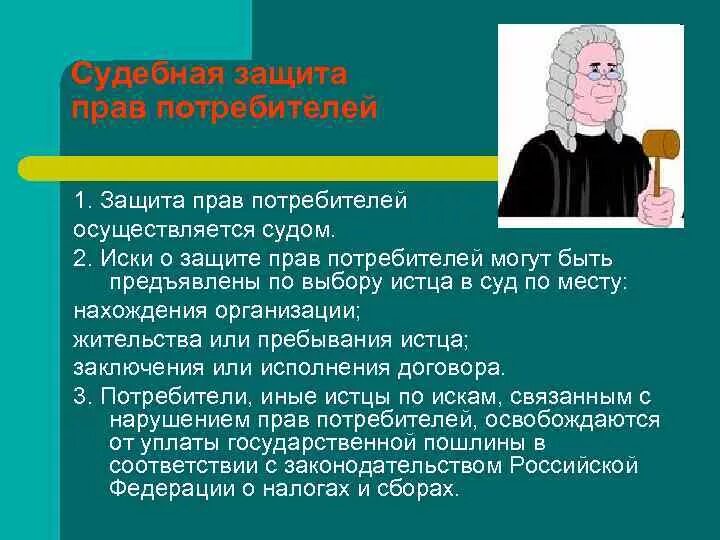 Судебная защита прав потребителей

1. Защита прав потребителей осуществляется судом.

2. Иски о защите прав потребителей могут быть предъявлены по выбору истца в суд по месту:

нахождения организации;

жительства или пребывания истца;

заключения или исполнения договора.

3. Потребители, иные истцы по искам, связанным с нарушением прав потребителей, освобождаются от уплаты государственной пошлины в соответствии с законодательством Российской Федерации о налогах и сборах.